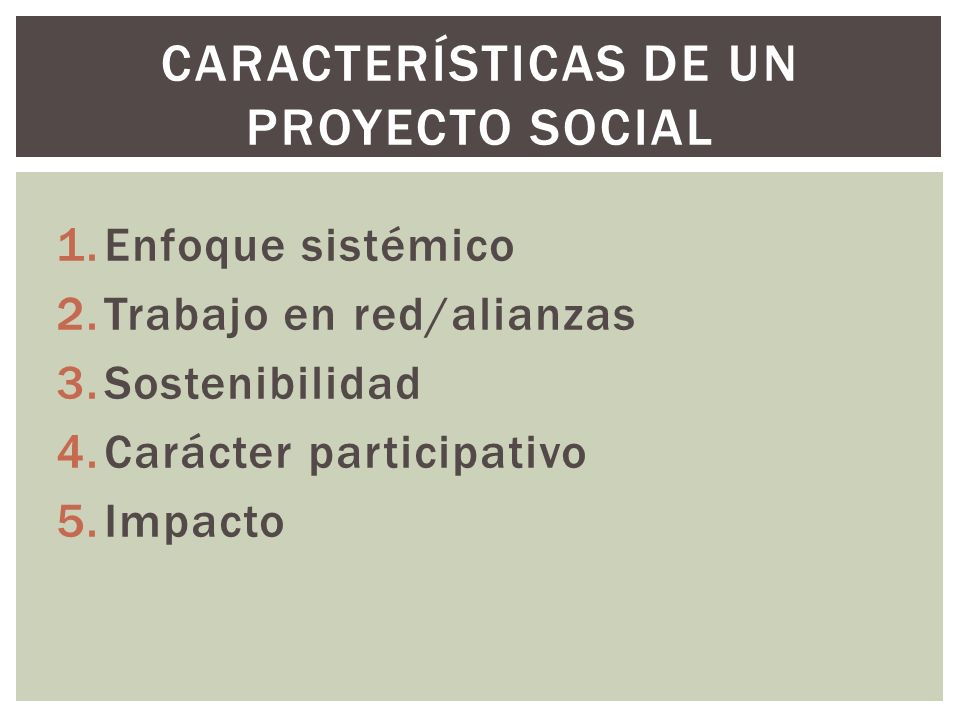 CARACTERÍSTICAS DE UN PROYECTO SOCIAL

1. Enfoque sistémico
2. Trabajo en red/alianzas
3. Sostenibilidad
4. Carácter participativo
5. Impacto